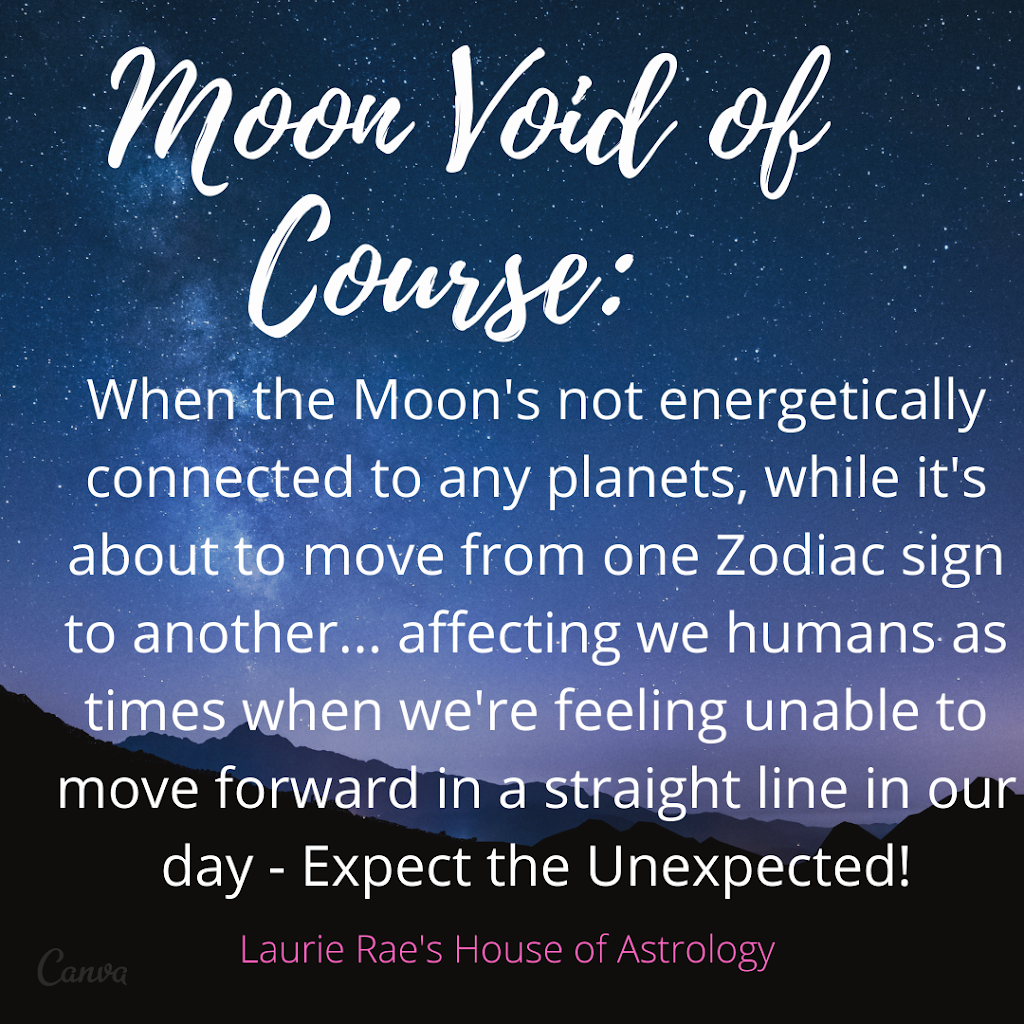 Moon Void of Course:

When the Moon's not energetically connected to any planets, while it's about to move from one Zodiac sign to another... affecting we humans as times when we're feeling unable to move forward in a straight line in our day - Expect the Unexpected!

Laurie Rae's House of Astrology

Canva